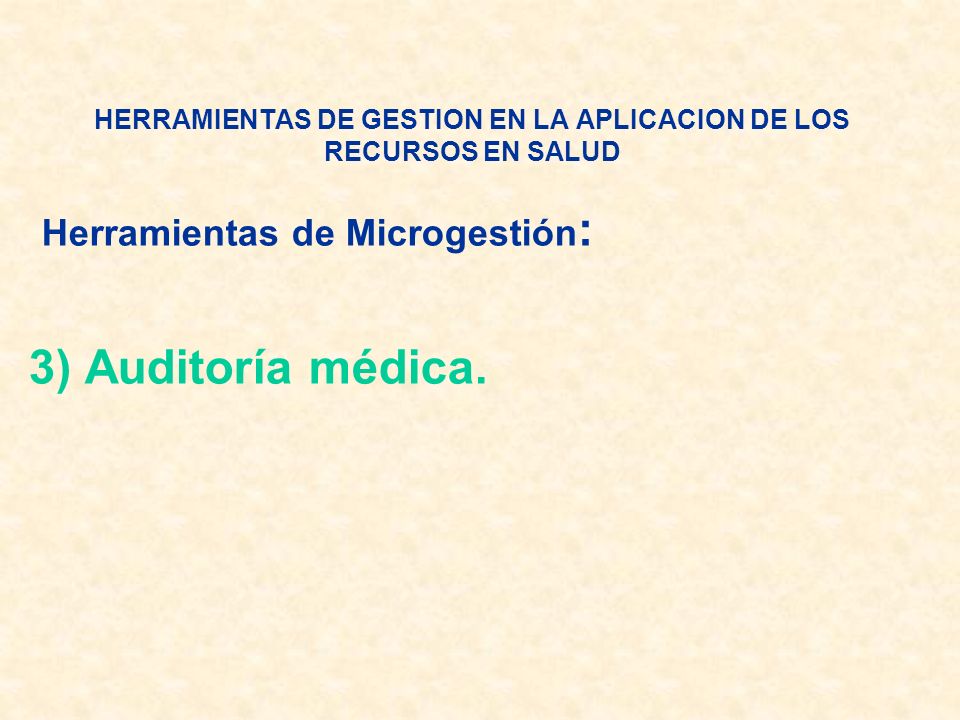 HERRAMIENTAS DE GESTION EN LA APLICACION DE LOS RECURSOS EN SALUD

Herramientas de Microgestión:

3) Auditoría médica.